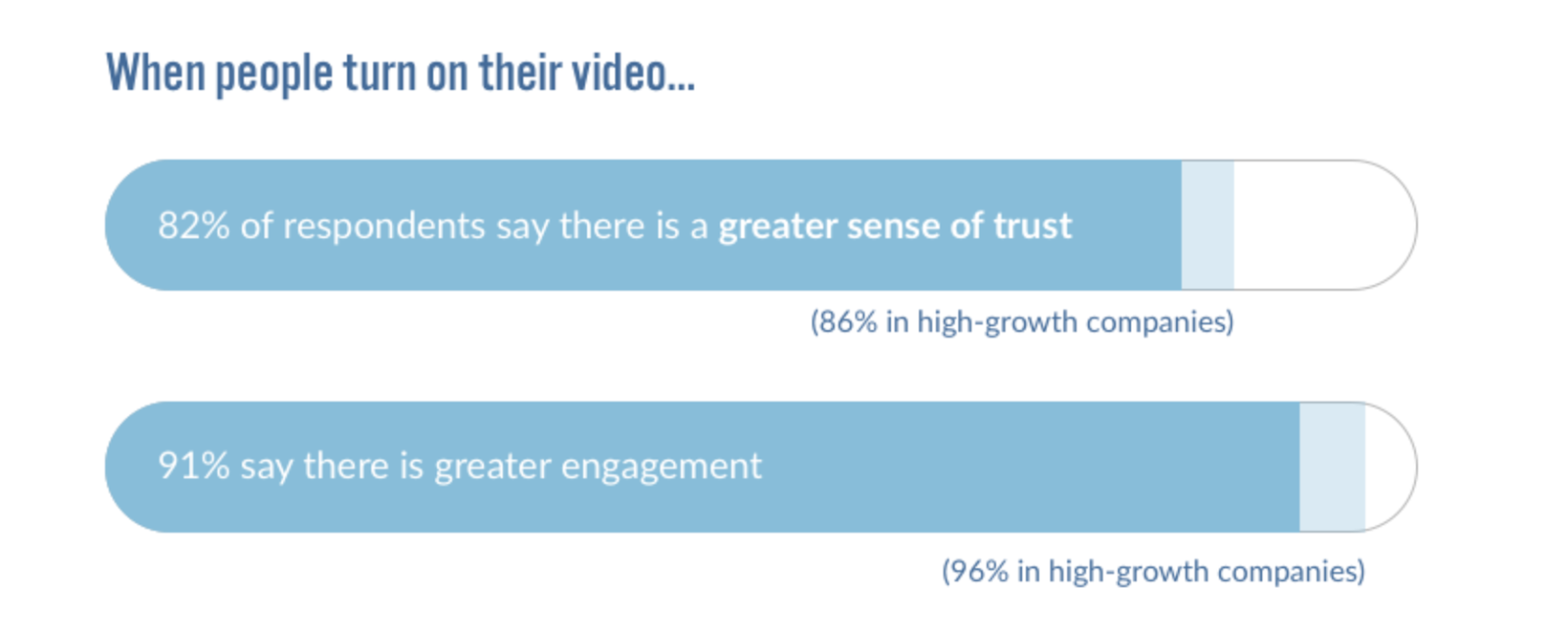 When people turn on their video...

82% of respondents say there is a greater sense of trust

(86% in high-growth companies)

91% say there is greater engagement

(96% in high-growth companies)